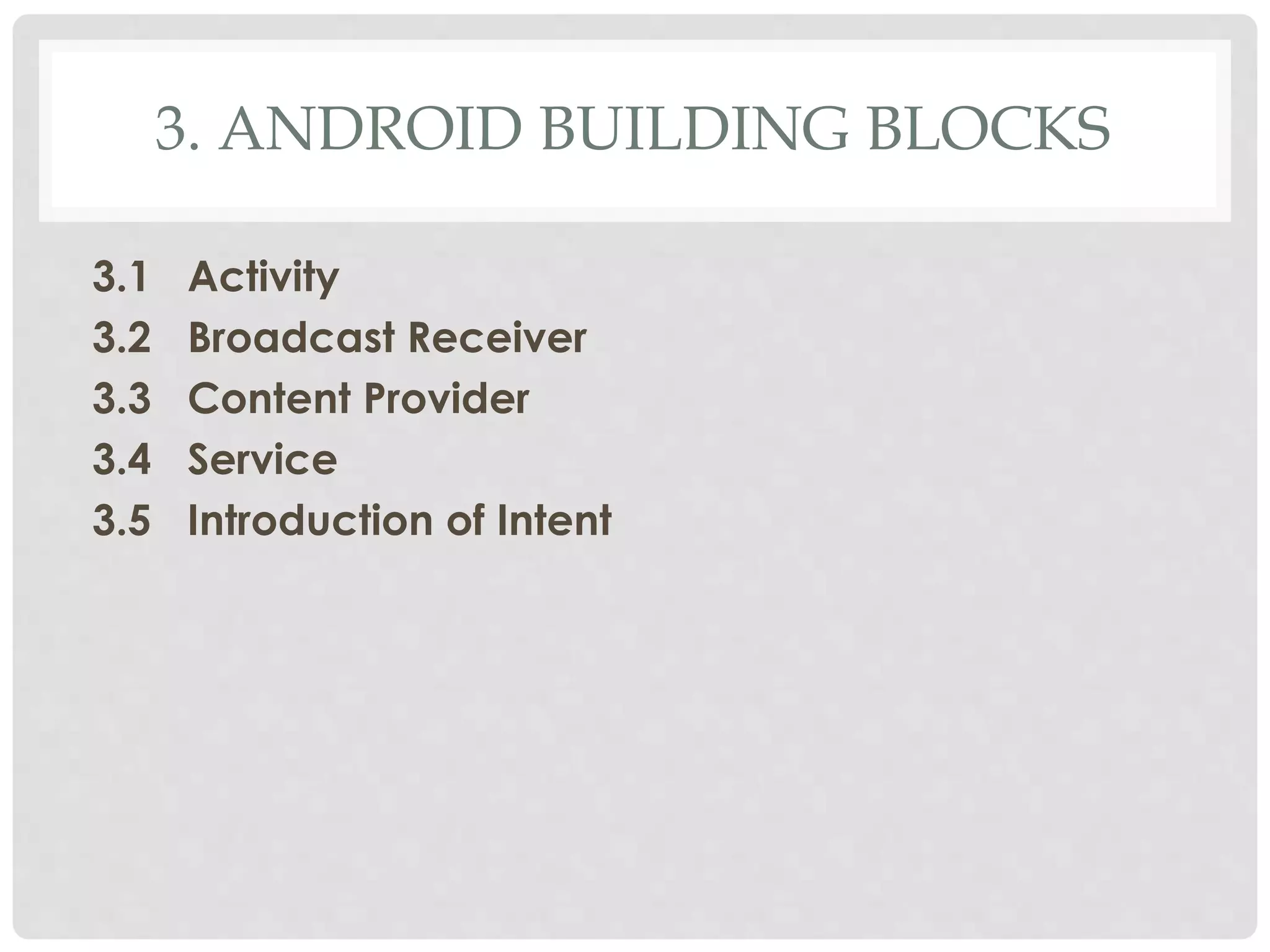 3. ANDROID BUILDING BLOCKS

3.1 Activity
3.2 Broadcast Receiver
3.3 Content Provider
3.4 Service
3.5 Introduction of Intent